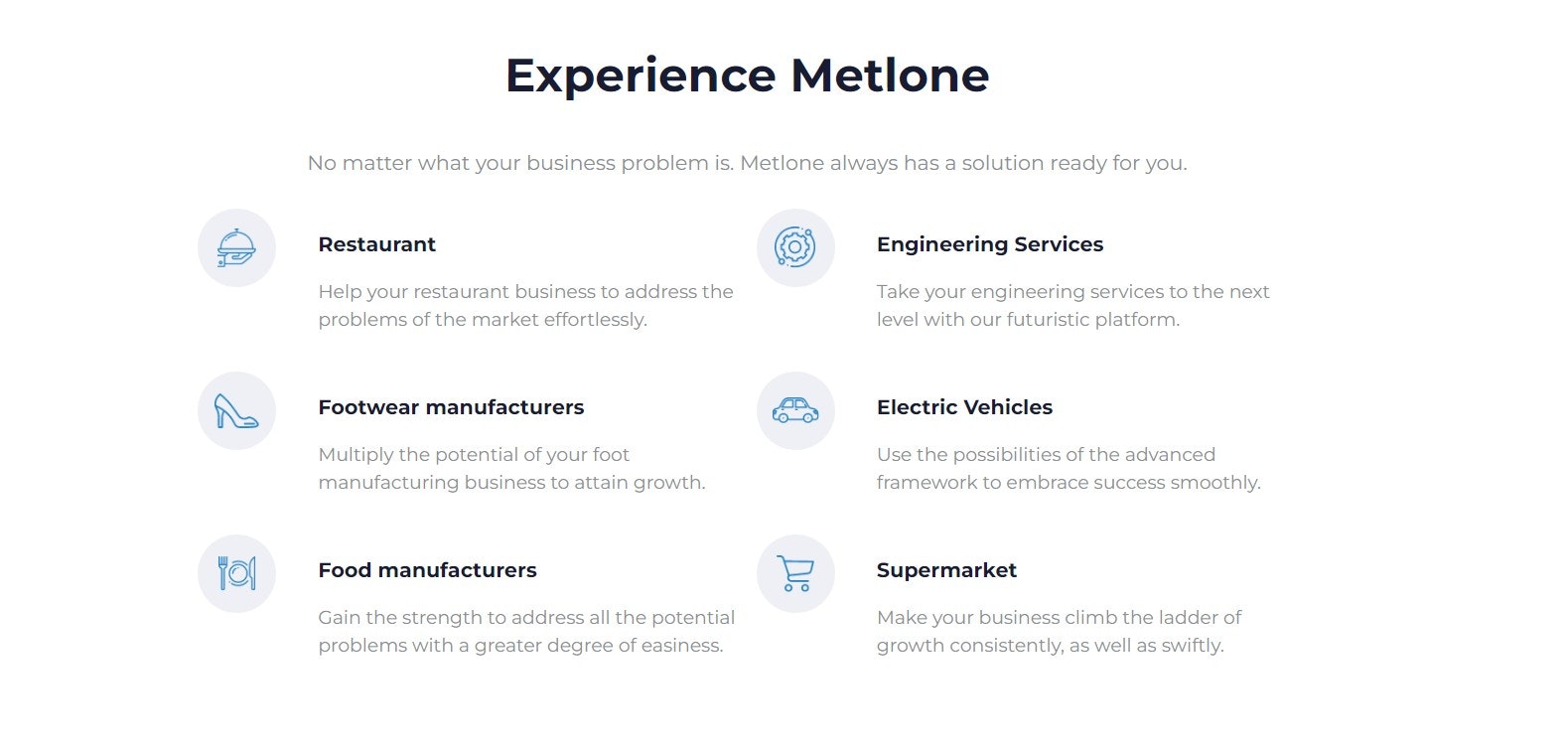 Experience Metlone

No matter what your business problem is. Metlone always has a solution ready for you.

Restaurant

Help your restaurant business to address the problems of the market effortlessly.

Footwear manufacturers

Multiply the potential of your foot manufacturing business to attain growth.

Food manufacturers

Gain the strength to address all the potential problems with a greater degree of easiness.

Engineering Services

Take your engineering services to the next level with our futuristic platform.

Electric Vehicles

Use the possibilities of the advanced framework to embrace success smoothly.

Supermarket

Make your business climb the ladder of growth consistently, as well as swiftly.